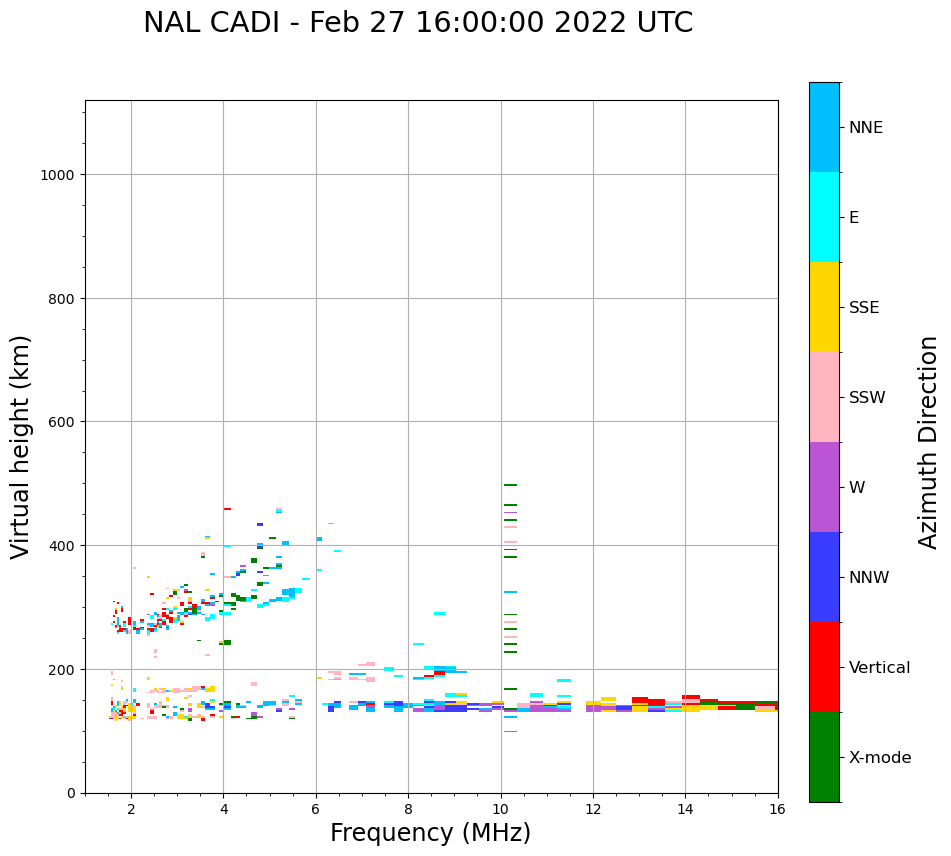 NAL CADI - Feb 27 16:00:00 2022 UTC

Virtual height (km)

1000
800
600
400
200
0

2
4
6
8
10
12
14
16

Frequency (MHz)

NNE
E
SSE
SSW
W
NNW
Vertical
X-mode

Azimuth Direction